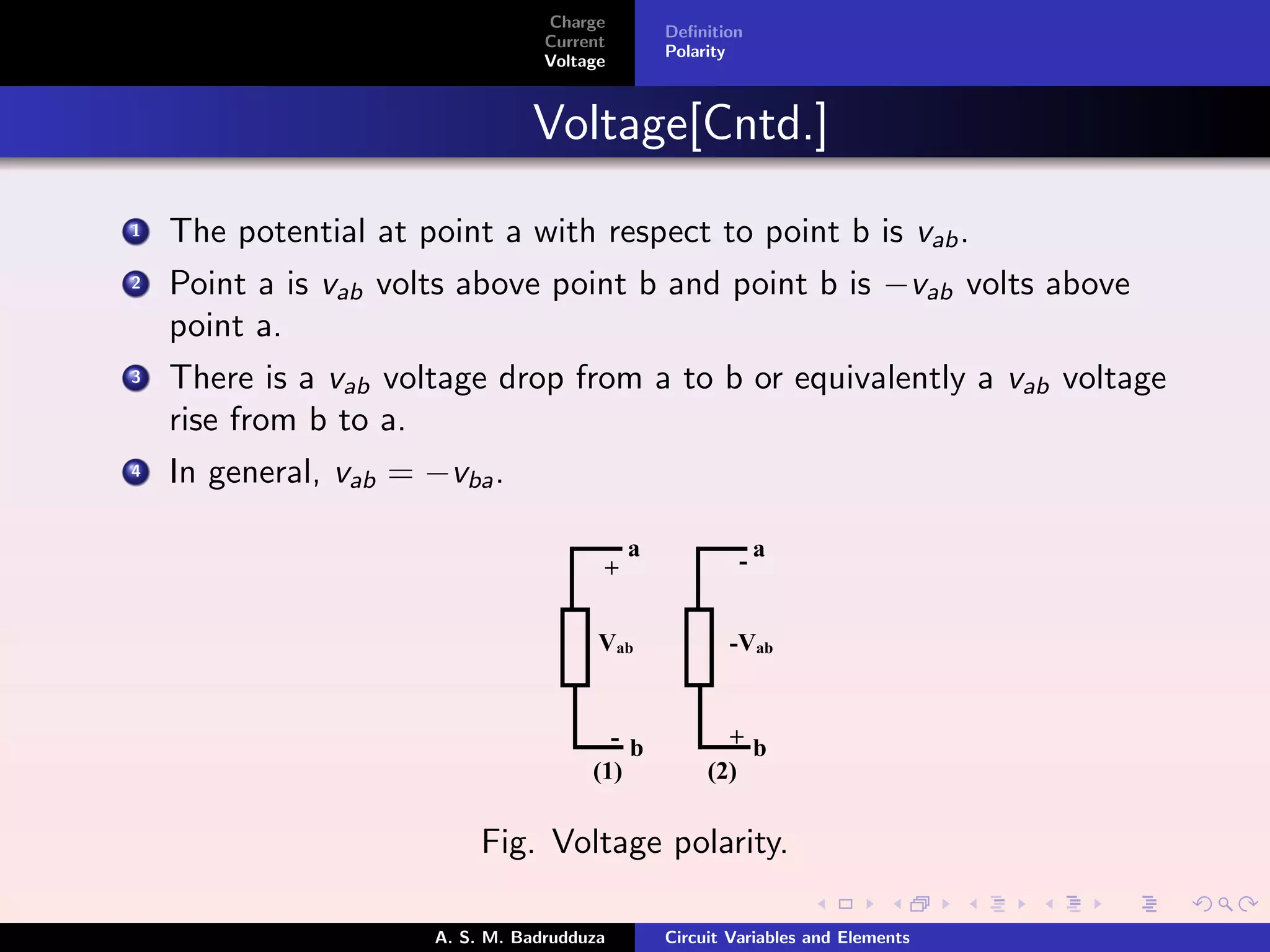 Charge
Current
Voltage

Definition
Polarity

Voltage[Cntd.]

1 The potential at point a with respect to point b is $v_{ab}$.

2 Point a is $v_{ab}$ volts above point b and point b is $-v_{ab}$ volts above point a.

3 There is a $v_{ab}$ voltage drop from a to b or equivalently a $v_{ab}$ voltage rise from b to a.

4 In general, $v_{ab} = -v_{ba}$.

a
+
$V_{ab}$
-
b
(1)

a
-
$-V_{ab}$
+
b
(2)

Fig. Voltage polarity.

A. S. M. Badrudduza

Circuit Variables and Elements